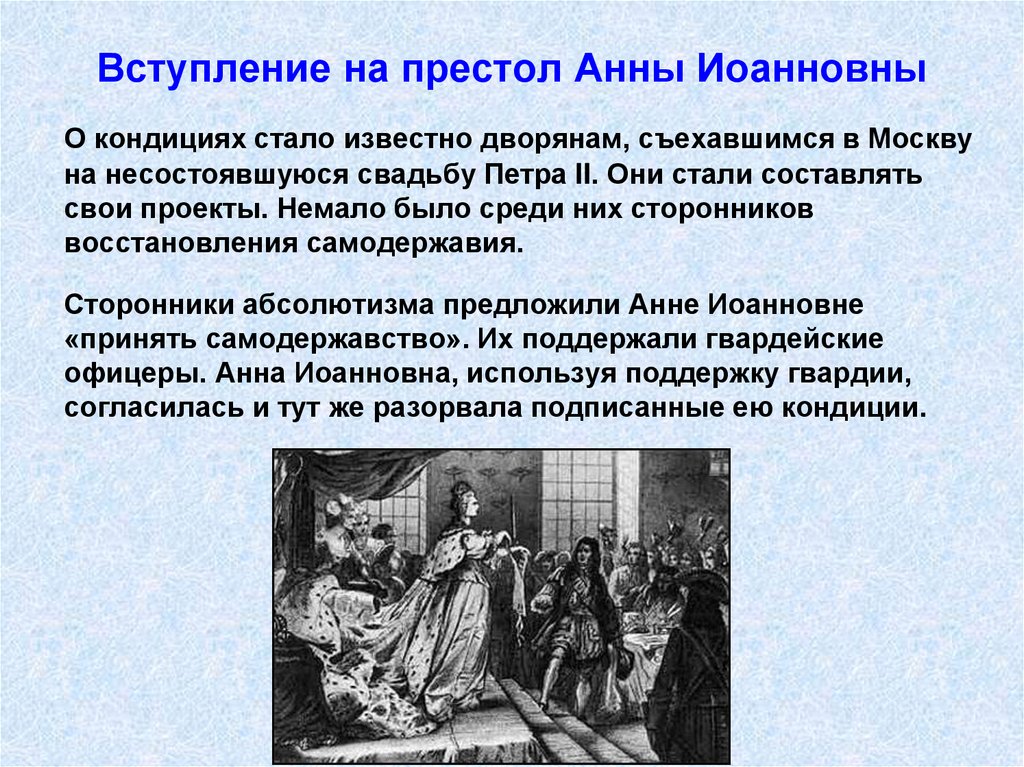 Вступление на престол Анны Иоанновны

О кондициях стало известно дворянам, съехавшимся в Москву на несостоявшуюся свадьбу Петра II. Они стали составлять свои проекты. Немало было среди них сторонников восстановления самодержавия.

Сторонники абсолютизма предложили Анне Иоанновне «принять самодержавство». Их поддержали гвардейские офицеры. Анна Иоанновна, используя поддержку гвардии, согласилась и тут же разорвала подписанные ею кондиции.